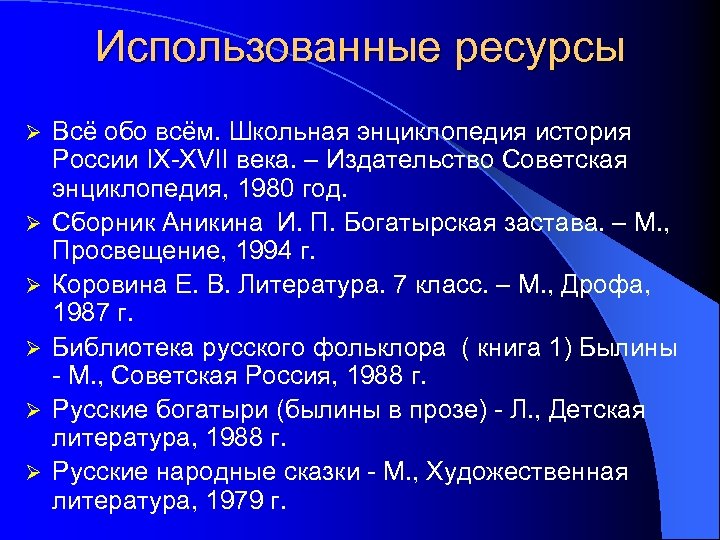 Использованные ресурсы

➢ Всё обо всём. Школьная энциклопедия история России IX-XVII века. – Издательство Советская энциклопедия, 1980 год.

➢ Сборник Аникина И. П. Богатырская застава. – М., Просвещение, 1994 г.

➢ Коровина Е. В. Литература. 7 класс. – М., Дрофа, 1987 г.

➢ Библиотека русского фольклора ( книга 1) Былины - М., Советская Россия, 1988 г.

➢ Русские богатыри (былины в прозе) - Л., Детская литература, 1988 г.

➢ Русские народные сказки - М., Художественная литература, 1979 г.